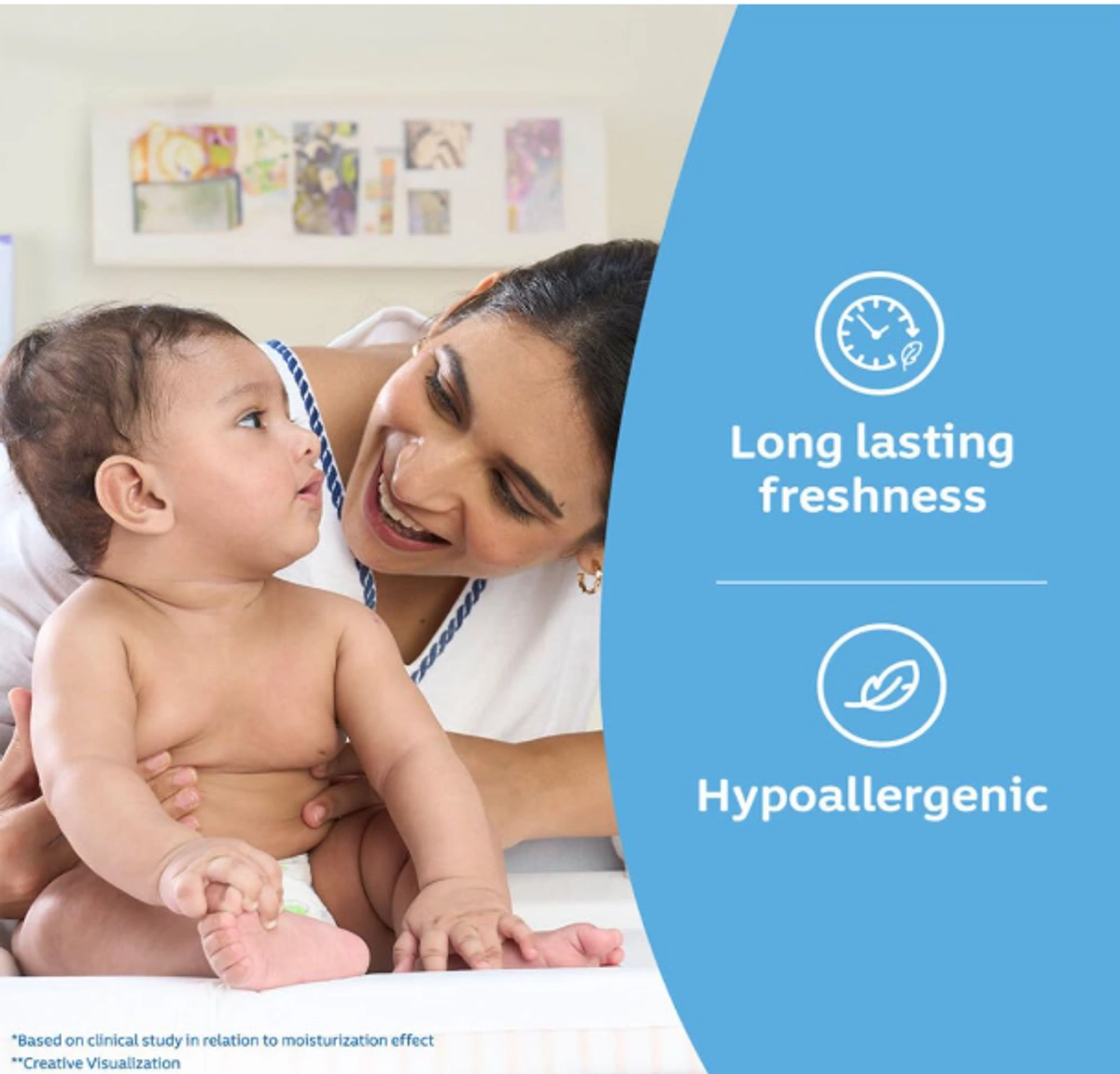 Long lasting freshness

Hypoallergenic

*Based on clinical study in relation to moisturization effect
**Creative Visualization